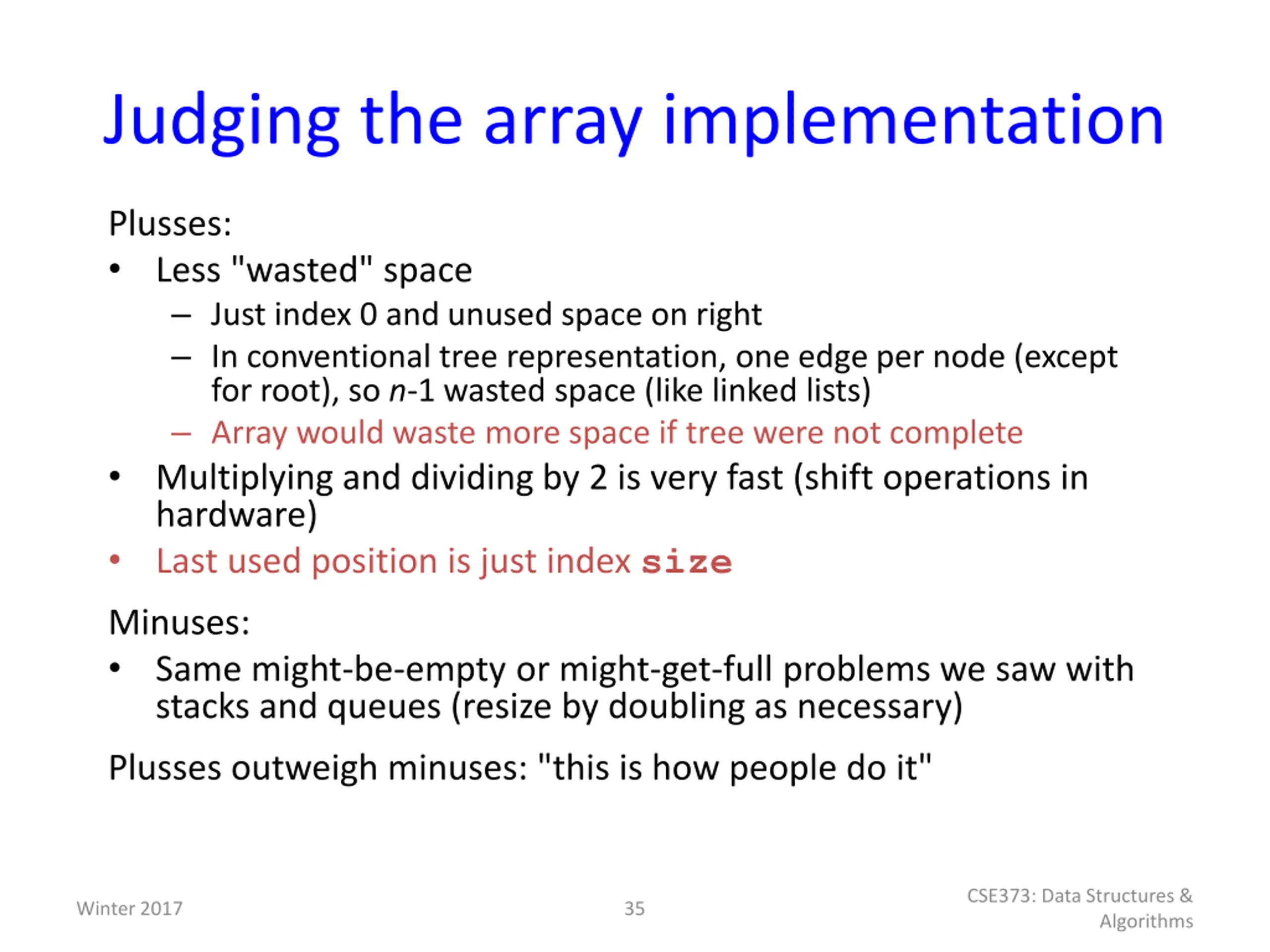 Judging the array implementation

Plusses:

• Less "wasted" space
  – Just index 0 and unused space on right
  – In conventional tree representation, one edge per node (except for root), so $n$-1 wasted space (like linked lists)
  – Array would waste more space if tree were not complete
• Multiplying and dividing by 2 is very fast (shift operations in hardware)
• Last used position is just index size

Minuses:

• Same might-be-empty or might-get-full problems we saw with stacks and queues (resize by doubling as necessary)

Plusses outweigh minuses: "this is how people do it"

Winter 2017

35

CSE373: Data Structures & Algorithms